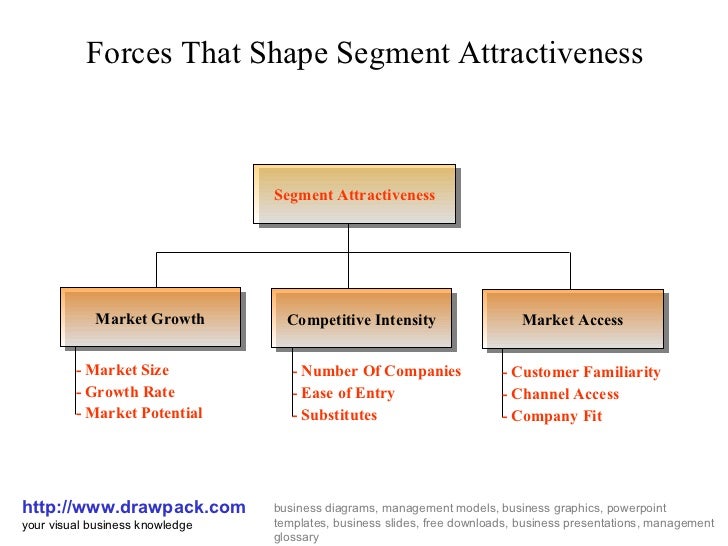 Forces That Shape Segment Attractiveness

Segment Attractiveness

Market Growth

- Market Size
- Growth Rate
- Market Potential

Competitive Intensity

- Number Of Companies
- Ease of Entry
- Substitutes

Market Access

- Customer Familiarity
- Channel Access
- Company Fit

http://www.drawpack.com
your visual business knowledge

business diagrams, management models, business graphics, powerpoint templates, business slides, free downloads, business presentations, management glossary